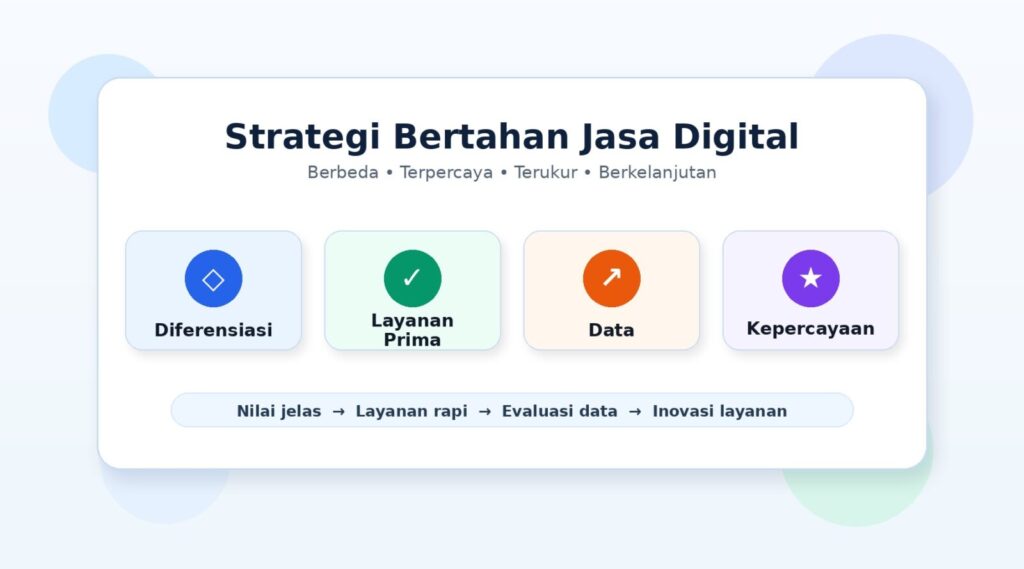 Strategi Bertahan Jasa Digital

Berbeda • Terpercaya • Terukur • Berkelanjutan

◇
Diferensiasi

✓
Layanan Prima

↗
Data

★
Kepercayaan

Nilai jelas → Layanan rapi → Evaluasi data → Inovasi layanan